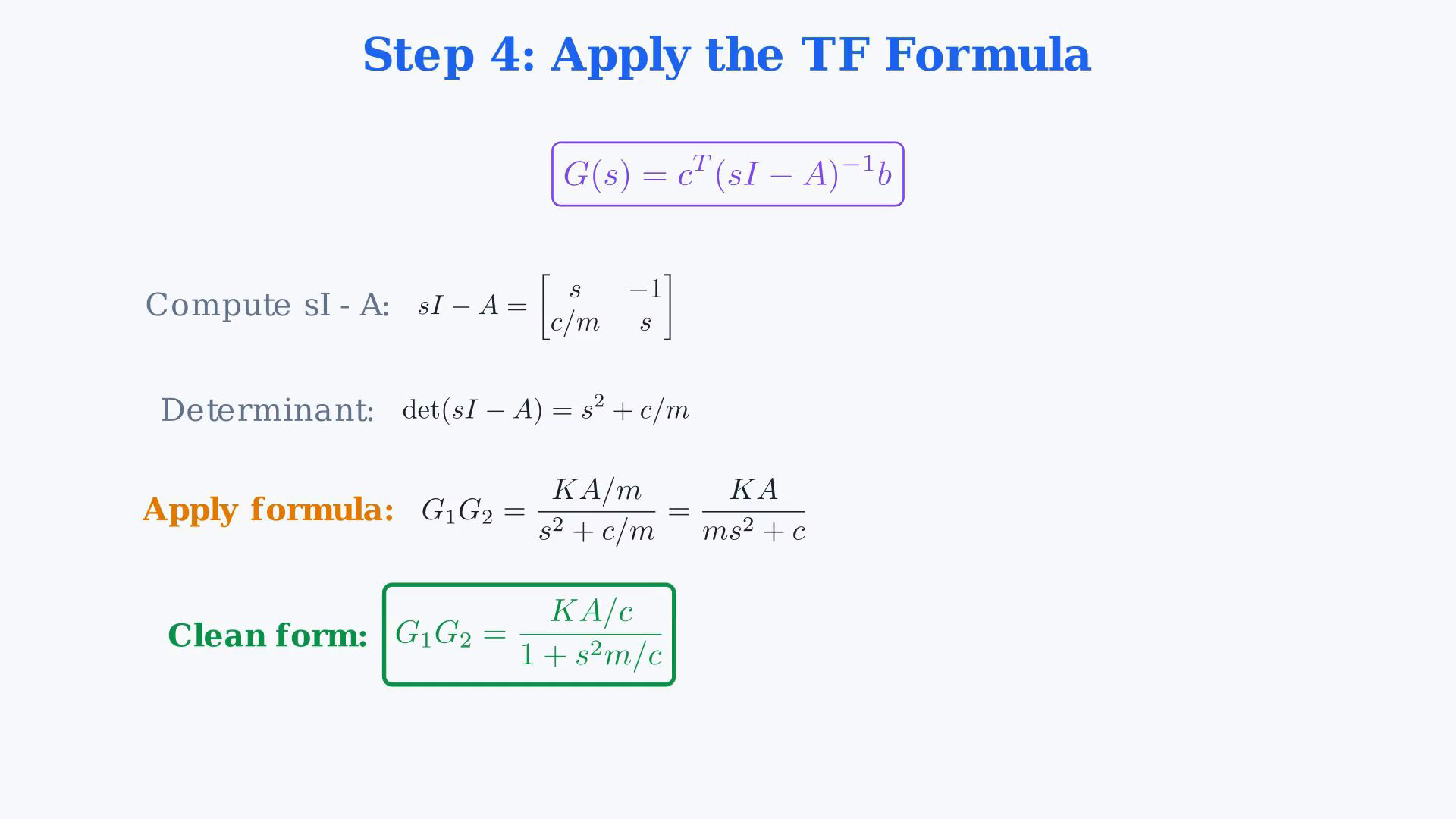 Step 4: Apply the TF Formula

$G(s) = c^T(sI - A)^{-1}b$

Compute sI - A: $sI - A = \begin{bmatrix} s & -1 \\ c/m & s \end{bmatrix}$

Determinant: $\det(sI - A) = s^2 + c/m$

Apply formula: $G_1G_2 = \frac{KA/m}{s^2 + c/m} = \frac{KA}{ms^2 + c}$

Clean form: $G_1G_2 = \frac{KA/c}{1 + s^2m/c}$